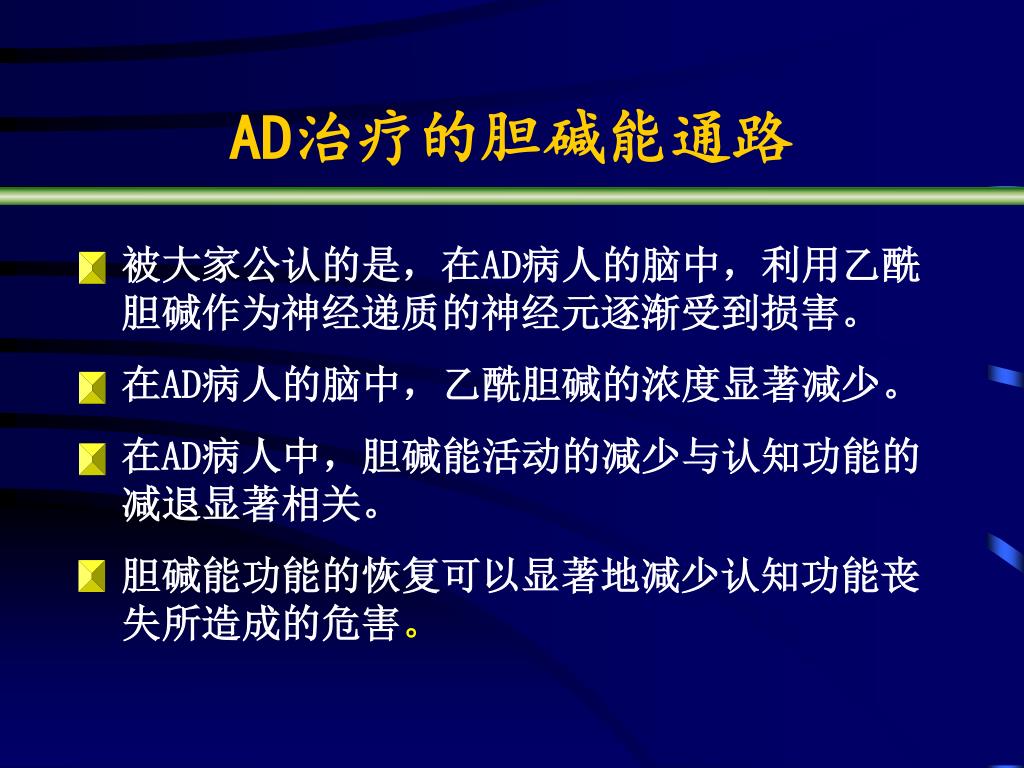 AD治疗的胆碱能通路

被大家公认的是，在AD病人的脑中，利用乙酰胆碱作为神经递质的神经元逐渐受到损害。

在AD病人的脑中，乙酰胆碱的浓度显著减少。

在AD病人中，胆碱能活动的减少与认知功能的减退显著相关。

胆碱能功能的恢复可以显著地减少认知功能丧失所造成的危害。